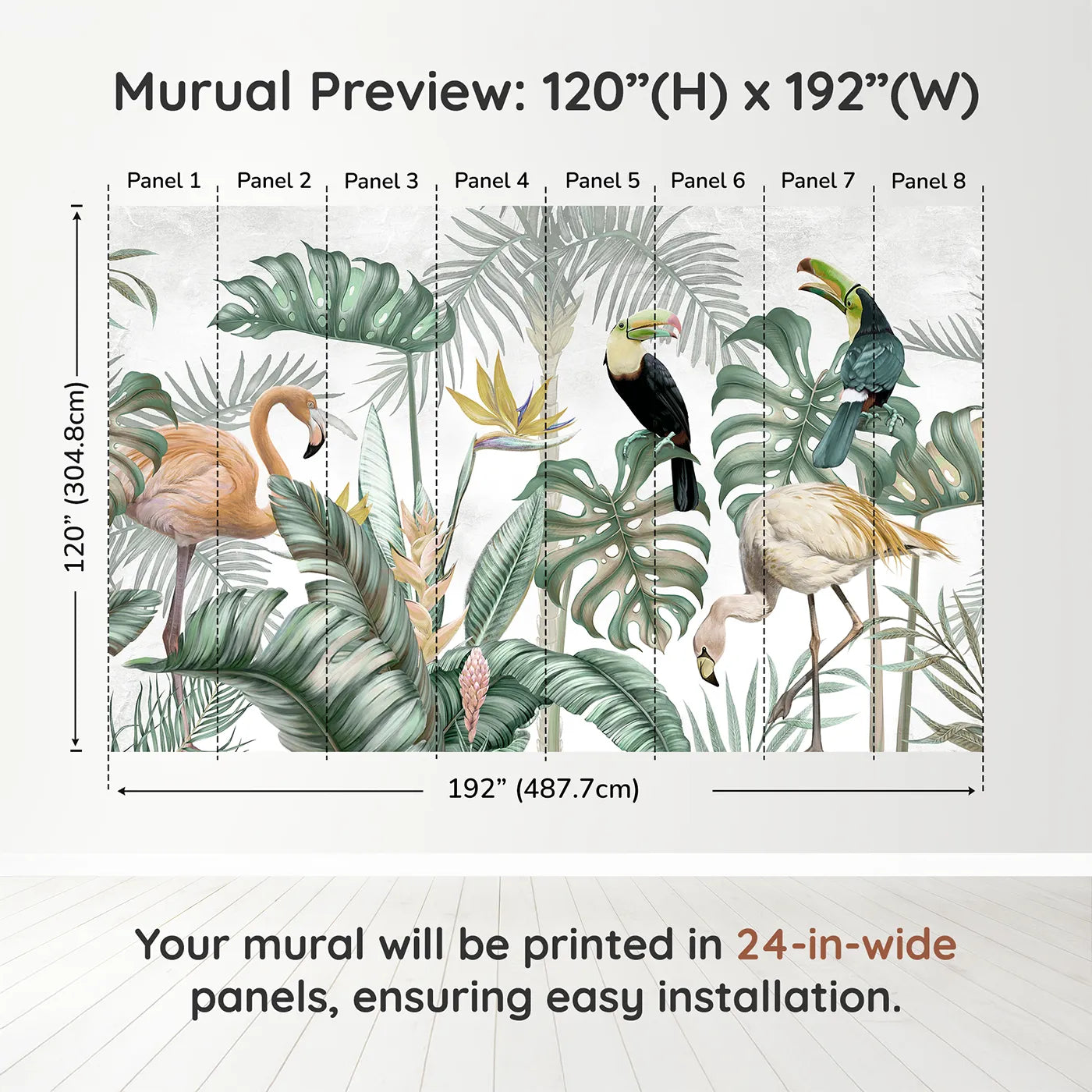 Murual Preview: 120”(H) x 192”(W)

Panel 1 Panel 2 Panel 3 Panel 4 Panel 5 Panel 6 Panel 7 Panel 8

120” (304.8cm)

192” (487.7cm)

Your mural will be printed in 24-in-wide panels, ensuring easy installation.